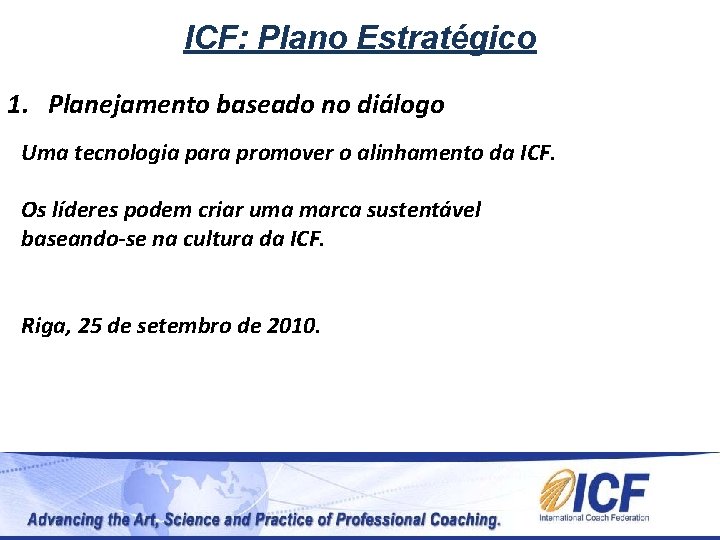 ICF: Plano Estratégico

1. Planejamento baseado no diálogo

Uma tecnologia para promover o alinhamento da ICF.

Os líderes podem criar uma marca sustentável baseando-se na cultura da ICF.

Riga, 25 de setembro de 2010.

Advancing the Art, Science and Practice of Professional Coaching.

ICF
International Coach Federation